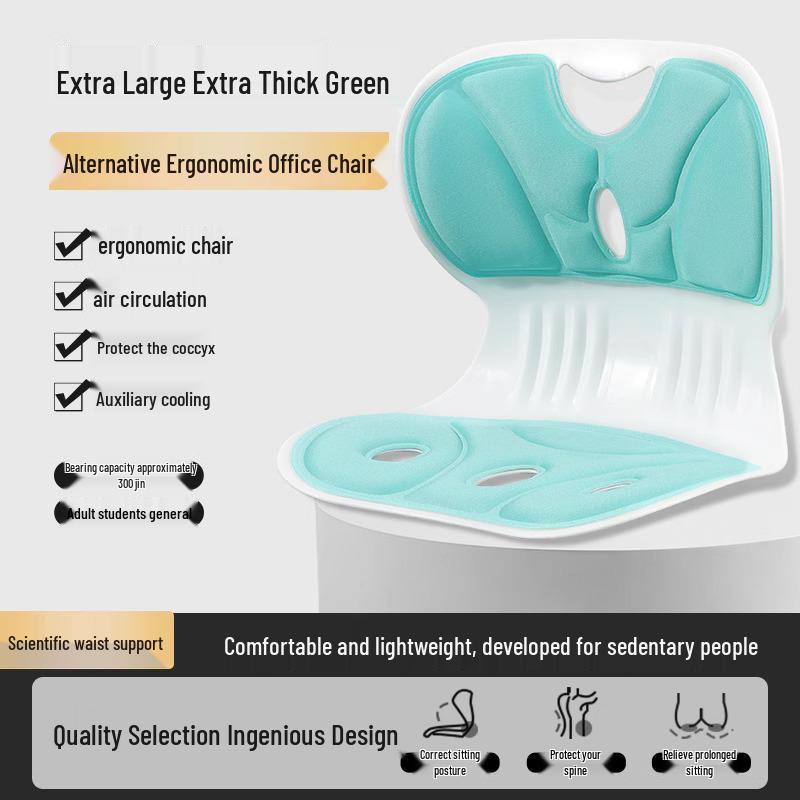 Extra Large Extra Thick Green

Alternative Ergonomic Office Chair

ergonomic chair

air circulation

Protect the coccyx

Auxiliary cooling

Bearing capacity approximately 300 jin

Adult students general

Scientific waist support

Comfortable and lightweight, developed for sedentary people

Quality Selection Ingenious Design

Correct sitting posture

Protect your spine

Relieve prolonged sitting